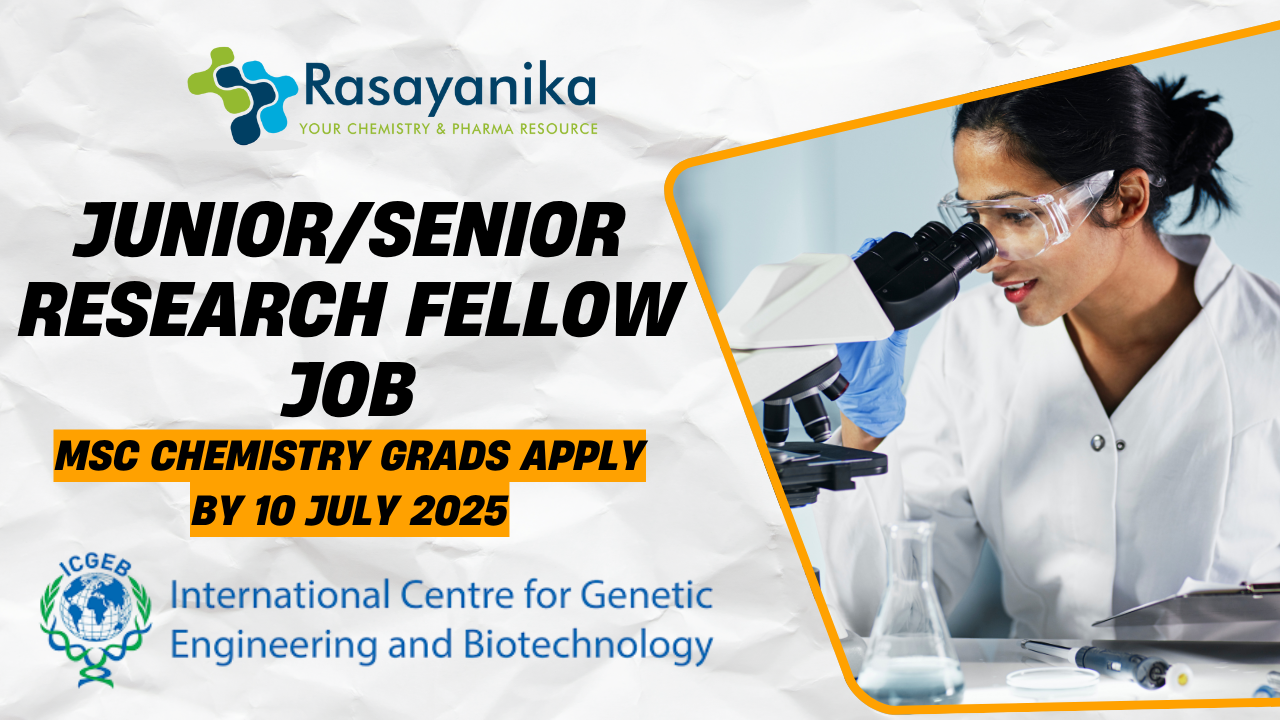 Rasayanika
YOUR CHEMISTRY & PHARMA RESOURCE

JUNIOR/SENIOR RESEARCH FELLOW JOB

MSC CHEMISTRY GRADS APPLY BY 10 JULY 2025

ICGEB

International Centre for Genetic Engineering and Biotechnology